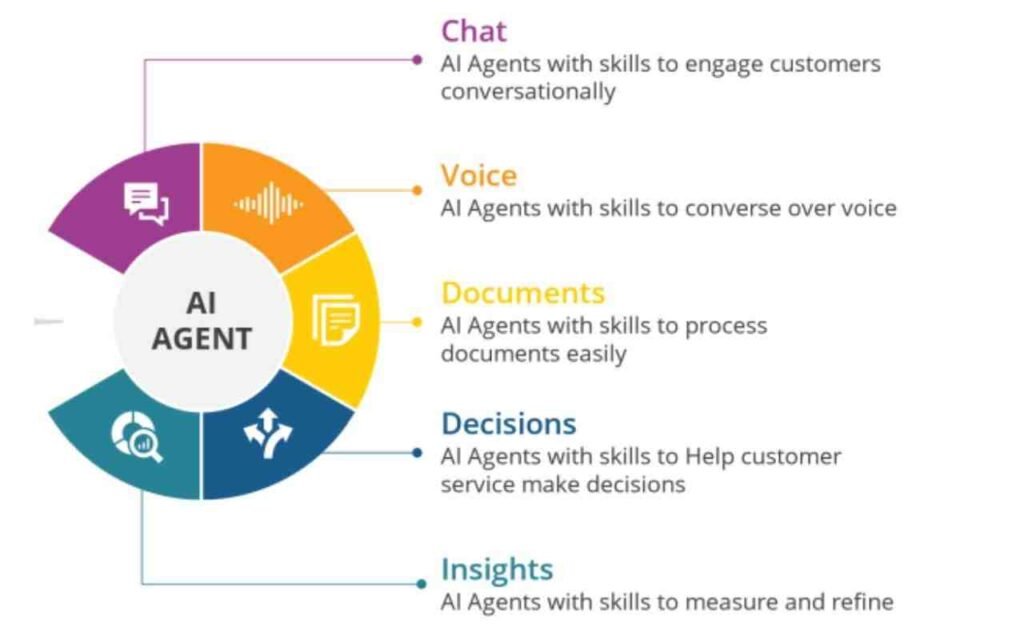 AI AGENT

Chat
AI Agents with skills to engage customers conversationally

Voice
AI Agents with skills to converse over voice

Documents
AI Agents with skills to process documents easily

Decisions
AI Agents with skills to Help customer service make decisions

Insights
AI Agents with skills to measure and refine